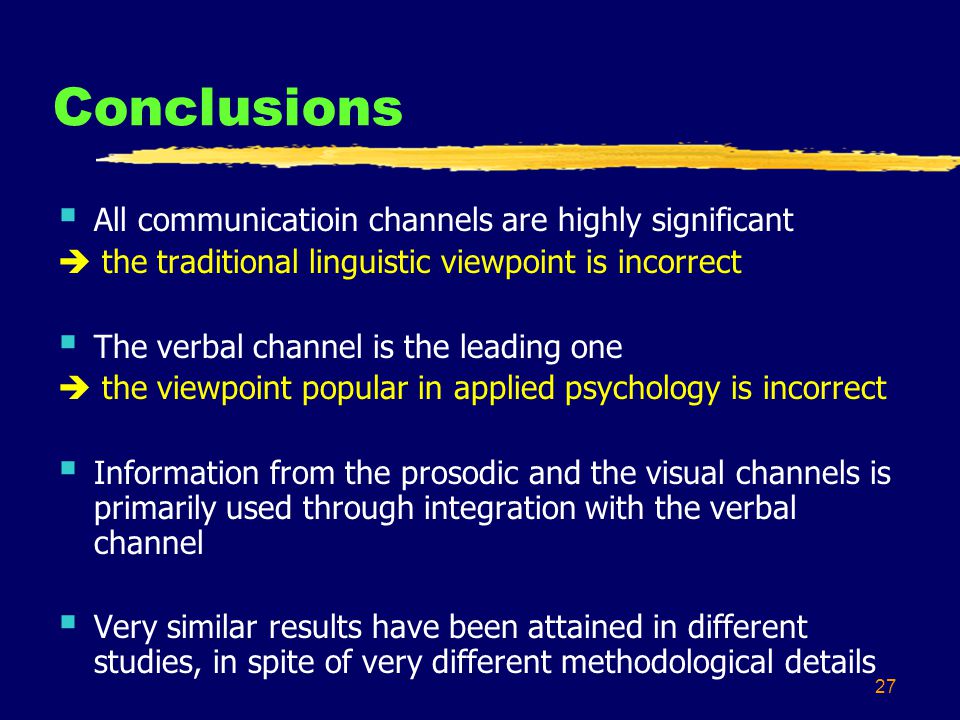 Conclusions

▪ All communicatioin channels are highly significant
➔ the traditional linguistic viewpoint is incorrect

▪ The verbal channel is the leading one
➔ the viewpoint popular in applied psychology is incorrect

▪ Information from the prosodic and the visual channels is primarily used through integration with the verbal channel

▪ Very similar results have been attained in different studies, in spite of very different methodological details

27